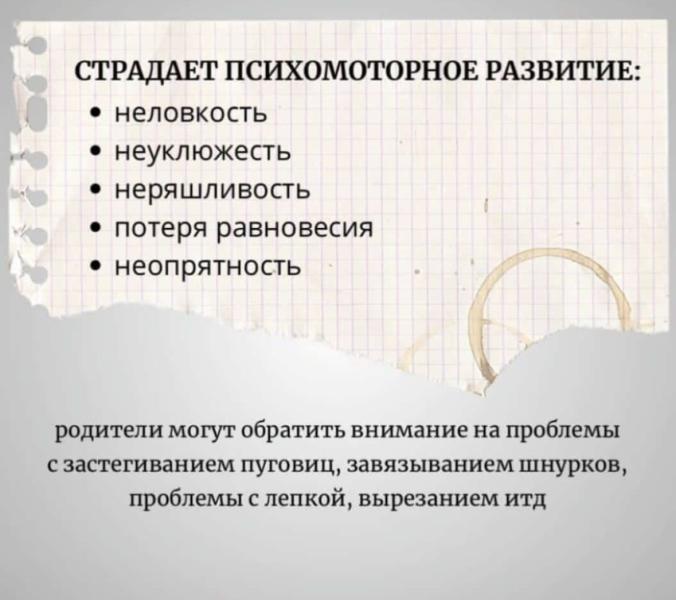 СТРАДАЕТ ПСИХОМОТОРНОЕ РАЗВИТИЕ:
• неловкость
• неуклюжесть
• неряшливость
• потеря равновесия
• неопрятность

родители могут обратить внимание на проблемы с застегиванием пуговиц, завязыванием шнурков, проблемы с лепкой, вырезанием итд